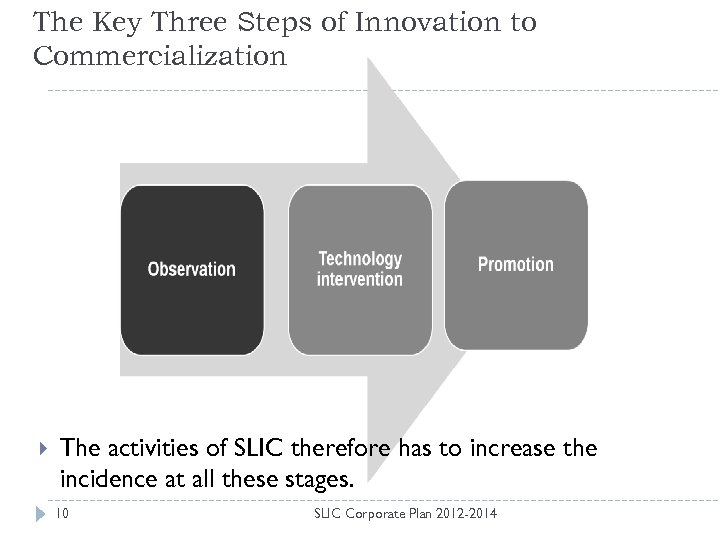 The Key Three Steps of Innovation to Commercialization

Observation

Technology intervention

Promotion

The activities of SLIC therefore has to increase the incidence at all these stages.

10

SLIC Corporate Plan 2012-2014